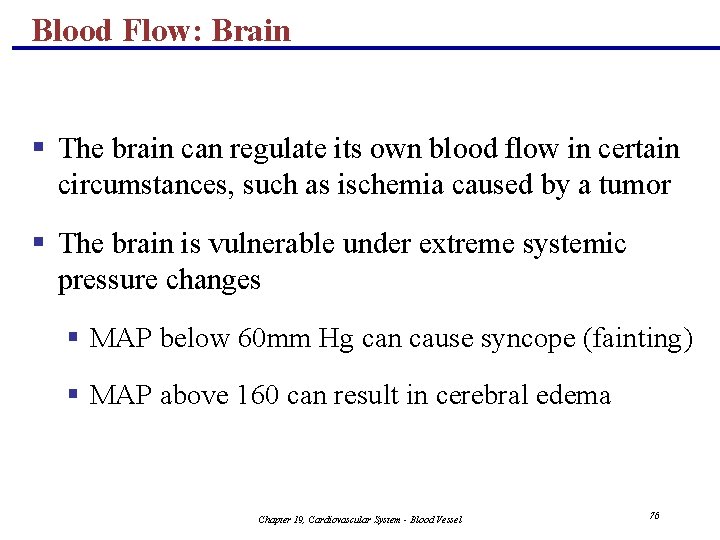 Blood Flow: Brain

▪ The brain can regulate its own blood flow in certain circumstances, such as ischemia caused by a tumor

▪ The brain is vulnerable under extreme systemic pressure changes

▪ MAP below 60mm Hg can cause syncope (fainting)

▪ MAP above 160 can result in cerebral edema

Chapter 19, Cardiovascular System - Blood Vessel

76